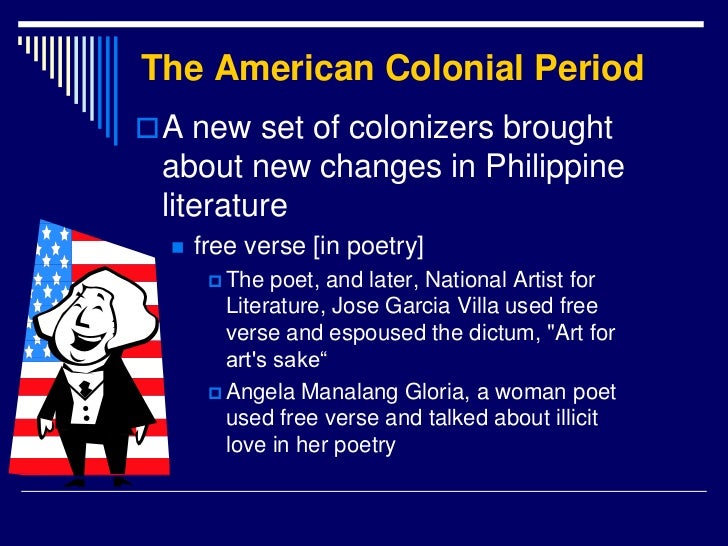 The American Colonial Period

A new set of colonizers brought about new changes in Philippine literature

free verse [in poetry]

The poet, and later, National Artist for Literature, Jose Garcia Villa used free verse and espoused the dictum, "Art for art's sake“

Angela Manalang Gloria, a woman poet used free verse and talked about illicit love in her poetry